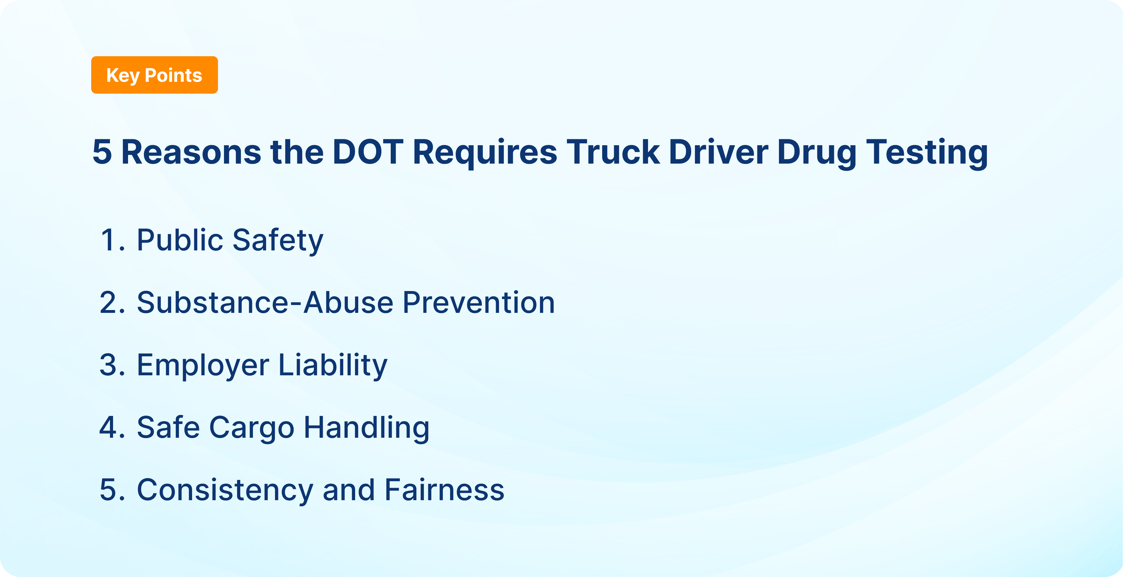 Key Points

5 Reasons the DOT Requires Truck Driver Drug Testing

1. Public Safety
2. Substance-Abuse Prevention
3. Employer Liability
4. Safe Cargo Handling
5. Consistency and Fairness